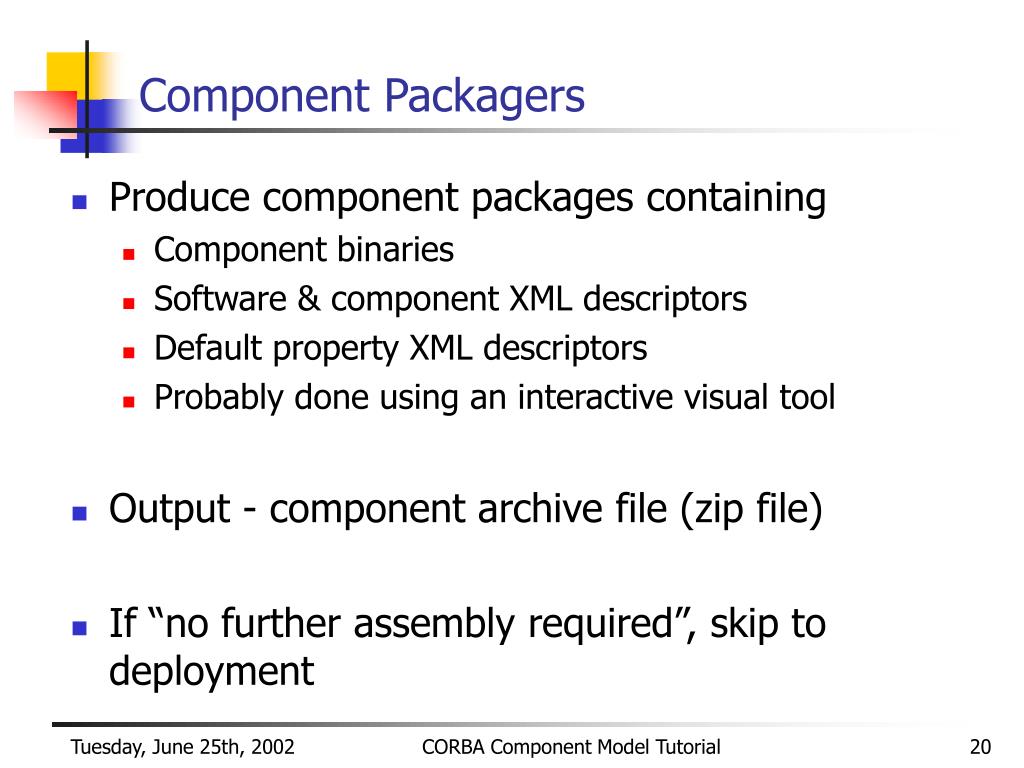 Component Packagers

Produce component packages containing
Component binaries
Software & component XML descriptors
Default property XML descriptors
Probably done using an interactive visual tool

Output - component archive file (zip file)

If “no further assembly required”, skip to deployment

Tuesday, June 25th, 2002
CORBA Component Model Tutorial
20